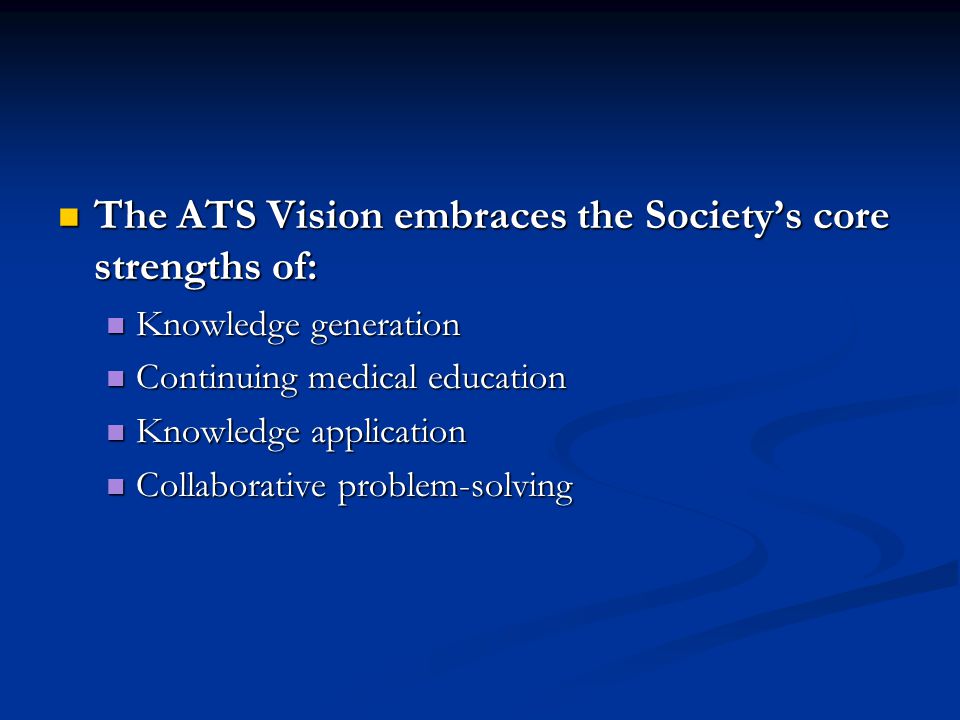 The ATS Vision embraces the Society’s core strengths of:

Knowledge generation

Continuing medical education

Knowledge application

Collaborative problem-solving